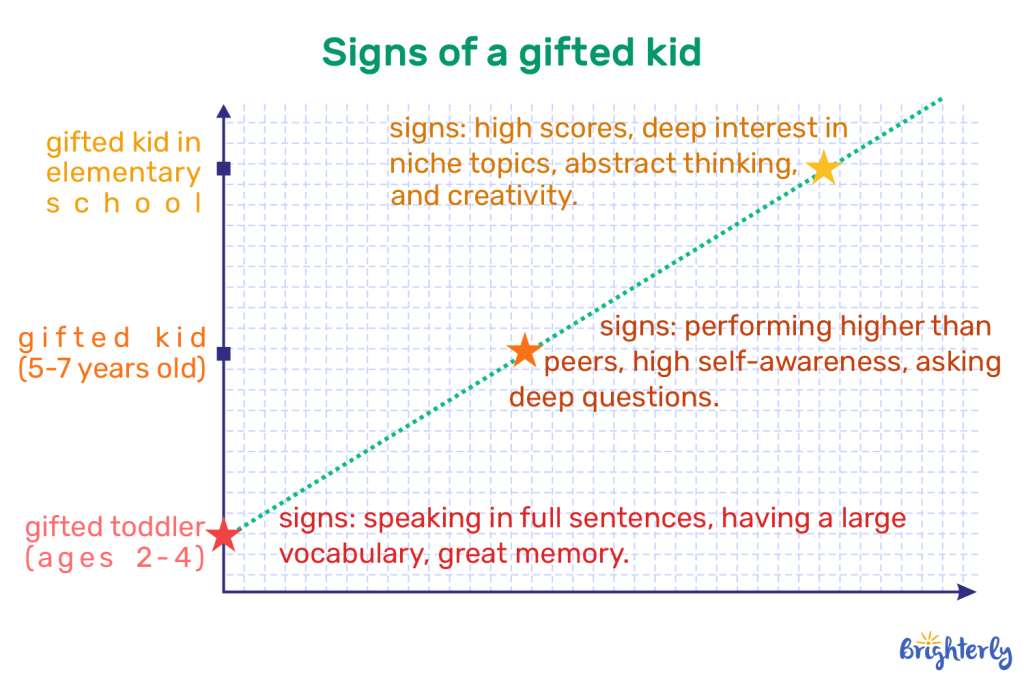 Signs of a gifted kid

gifted kid in elementary school

signs: high scores, deep interest in niche topics, abstract thinking, and creativity.

gifted kid (5-7 years old)

signs: performing higher than peers, high self-awareness, asking deep questions.

gifted toddler (ages 2-4)

signs: speaking in full sentences, having a large vocabulary, great memory.

Brighterly